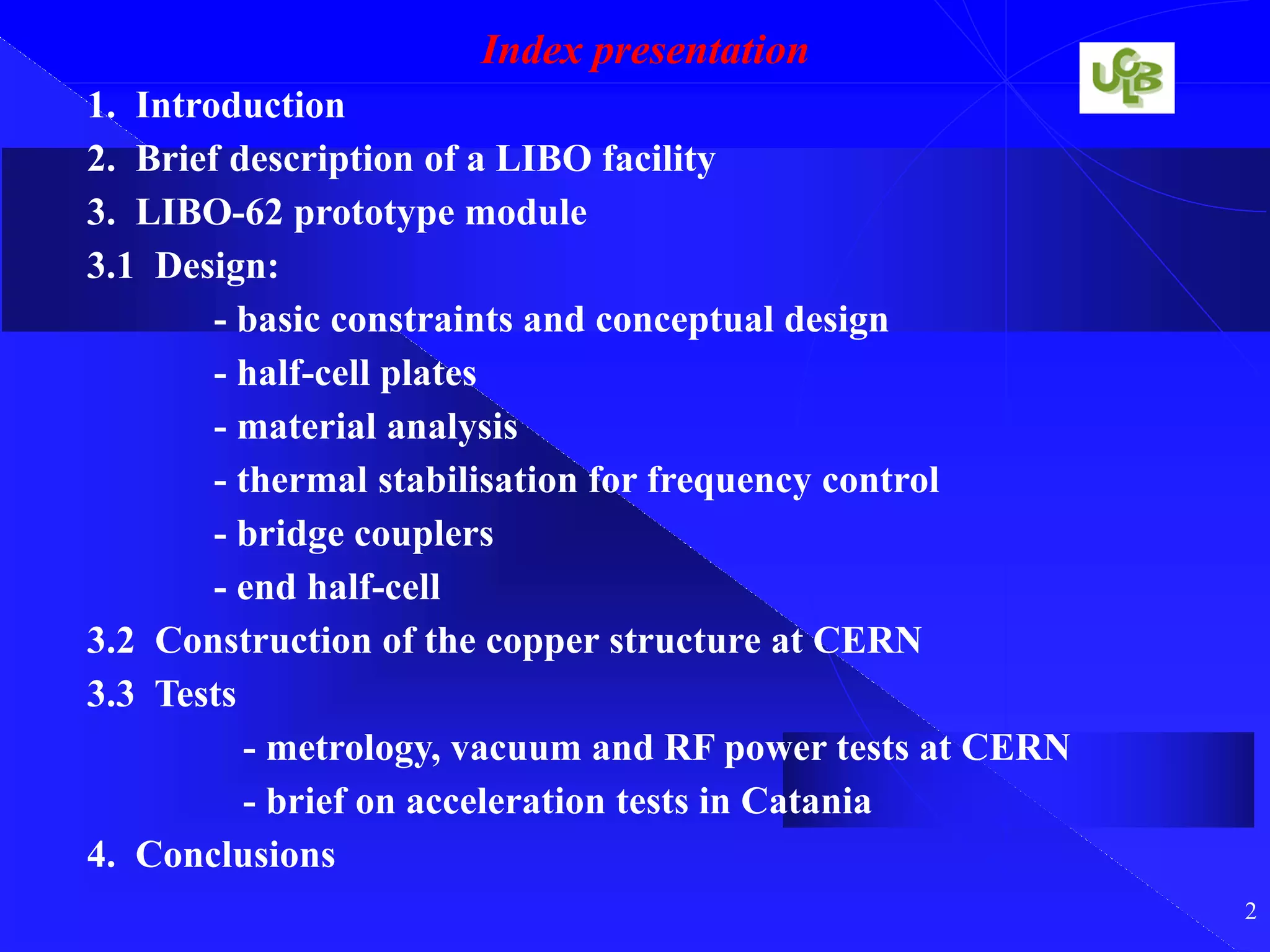 Index presentation

UCLB

1. Introduction
2. Brief description of a LIBO facility
3. LIBO-62 prototype module
3.1 Design:
- basic constraints and conceptual design
- half-cell plates
- material analysis
- thermal stabilisation for frequency control
- bridge couplers
- end half-cell
3.2 Construction of the copper structure at CERN
3.3 Tests
- metrology, vacuum and RF power tests at CERN
- brief on acceleration tests in Catania
4. Conclusions

2